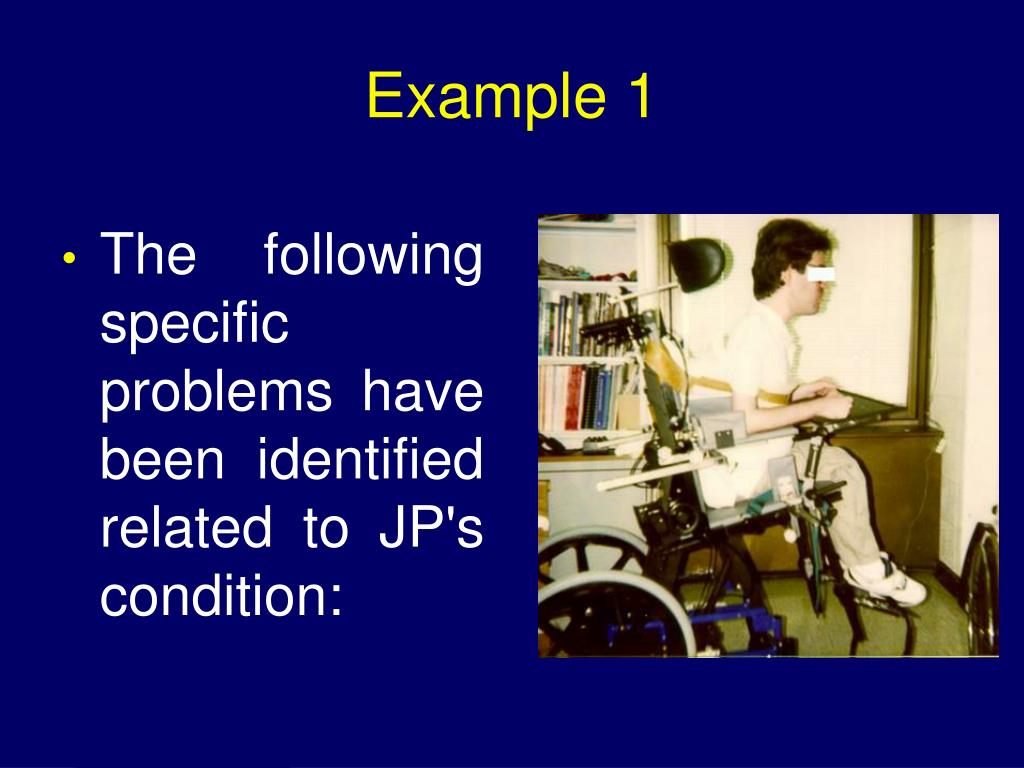 Example 1

• The following specific problems have been identified related to JP's condition: